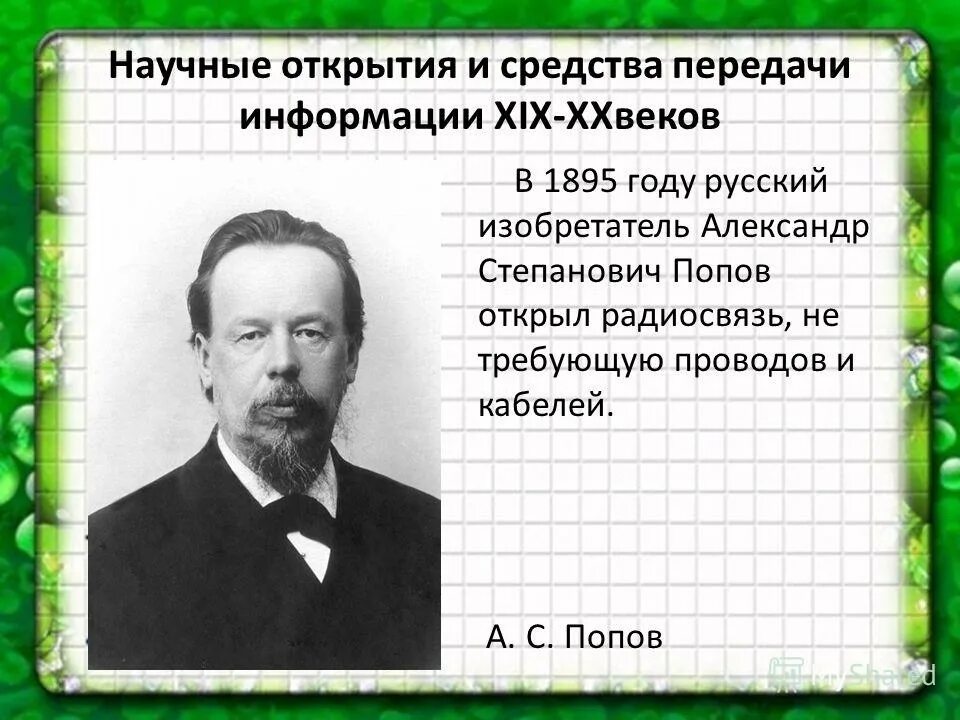 Научные открытия и средства передачи информации XIX-XXвеков

В 1895 году русский изобретатель Александр Степанович Попов открыл радиосвязь, не требующую проводов и кабелей.

А. С. Попов

MyShared